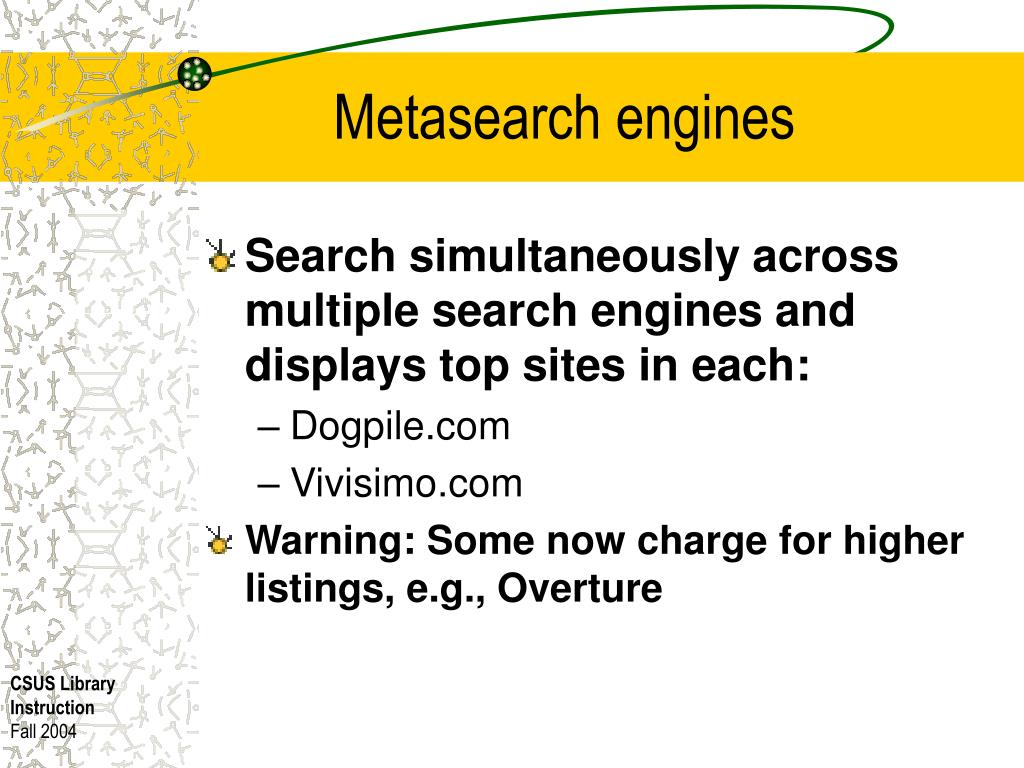 Metasearch engines

Search simultaneously across multiple search engines and displays top sites in each:

– Dogpile.com

– Vivisimo.com

Warning: Some now charge for higher listings, e.g., Overture

CSUS Library Instruction
Fall 2004